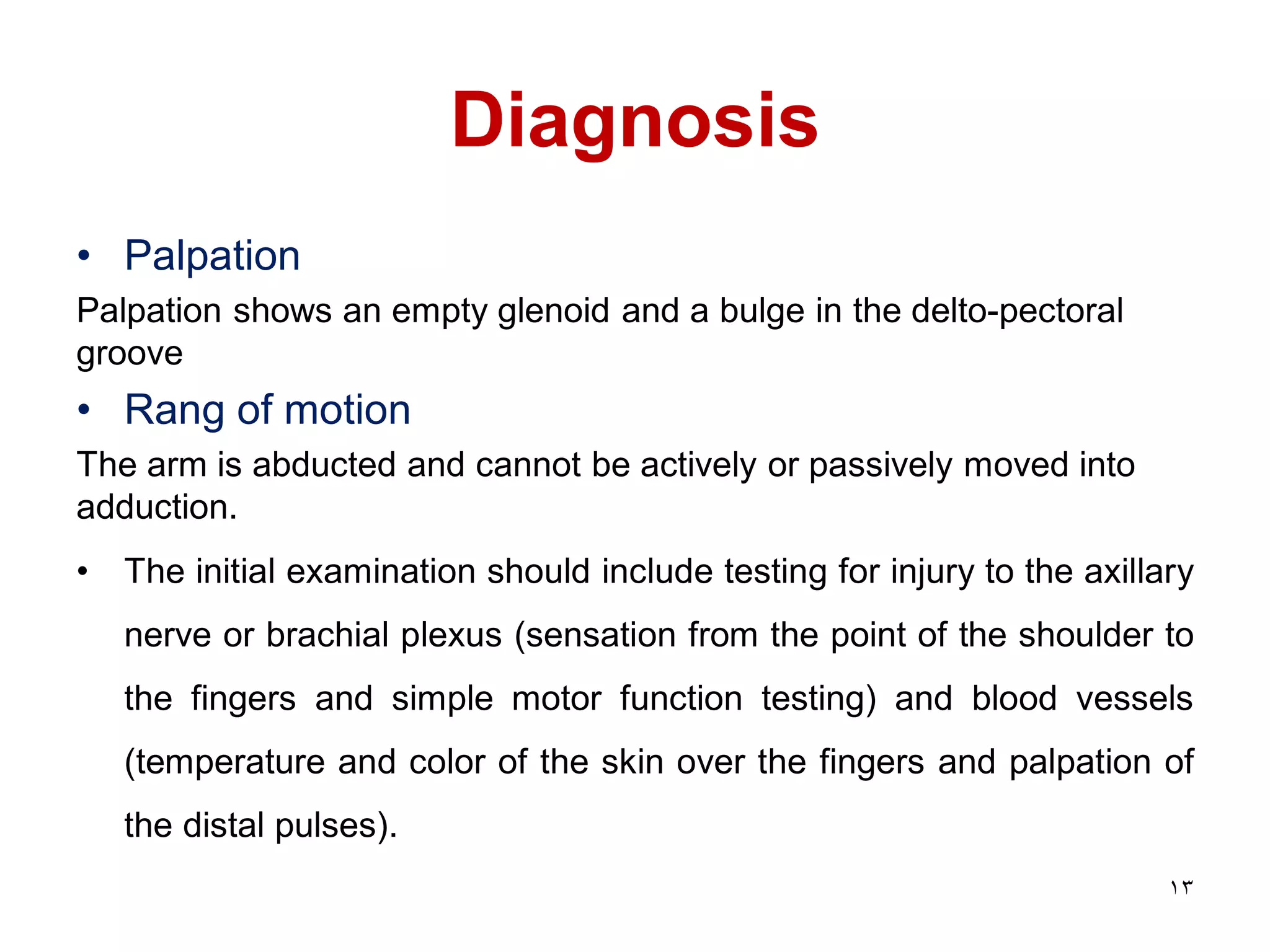 Diagnosis

• Palpation

Palpation shows an empty glenoid and a bulge in the delto-pectoral groove

• Rang of motion

The arm is abducted and cannot be actively or passively moved into adduction.

• The initial examination should include testing for injury to the axillary nerve or brachial plexus (sensation from the point of the shoulder to the fingers and simple motor function testing) and blood vessels (temperature and color of the skin over the fingers and palpation of the distal pulses).

١٣